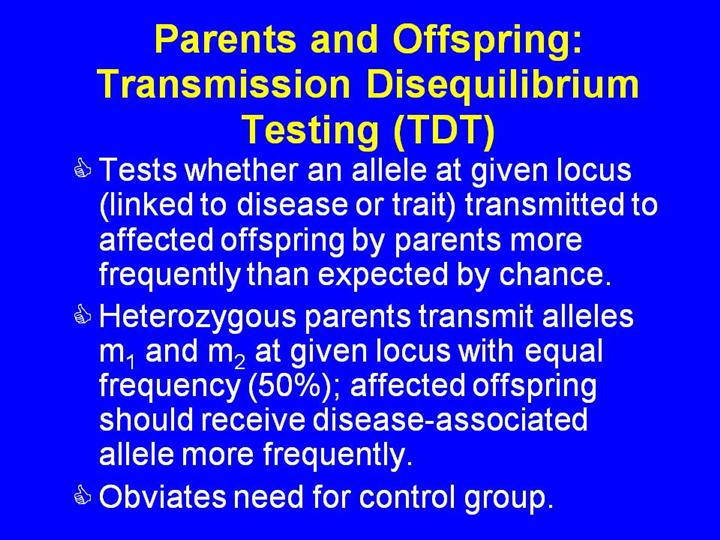 Parents and Offspring: Transmission Disequilibrium Testing (TDT)

Tests whether an allele at given locus (linked to disease or trait) transmitted to affected offspring by parents more frequently than expected by chance.

Heterozygous parents transmit alleles $m_1$ and $m_2$ at given locus with equal frequency (50%); affected offspring should receive disease-associated allele more frequently.

Obviates need for control group.